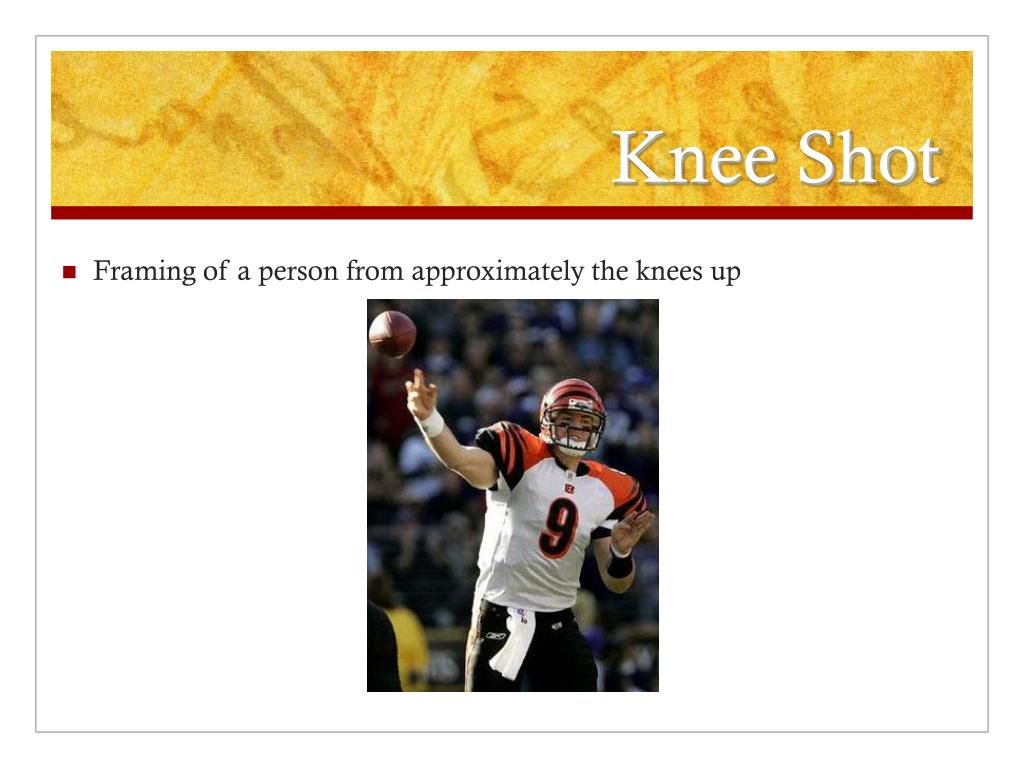 Knee Shot

Framing of a person from approximately the knees up

9